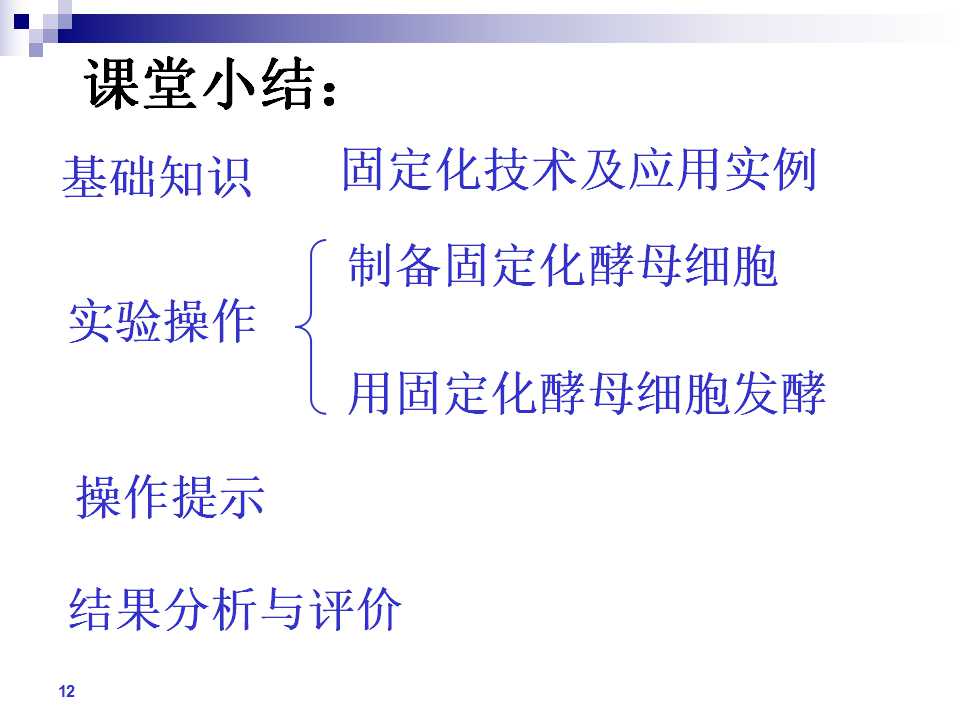 课堂小结：

基础知识　固定化技术及应用实例

实验操作
制备固定化酵母细胞
用固定化酵母细胞发酵

操作提示

结果分析与评价

12